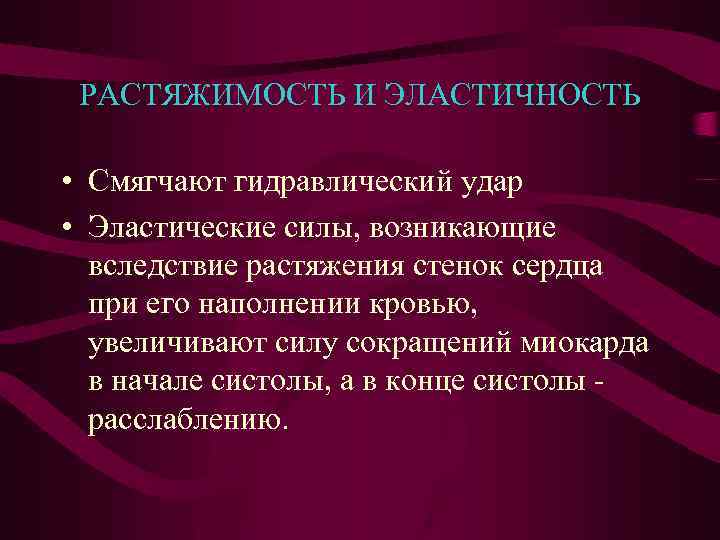 РАСТЯЖИМОСТЬ И ЭЛАСТИЧНОСТЬ

• Смягчают гидравлический удар
• Эластические силы, возникающие вследствие растяжения стенок сердца при его наполнении кровью, увеличивают силу сокращений миокарда в начале систолы, а в конце систолы - расслаблению.